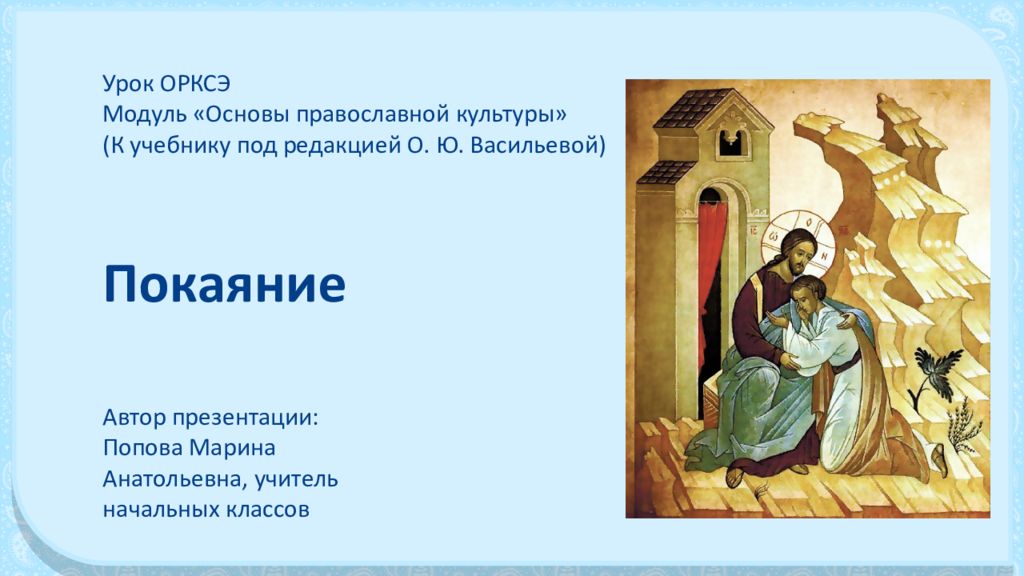 Урок ОРКСЭ
Модуль «Основы православной культуры»
(К учебнику под редакцией О. Ю. Васильевой)

Покаяние

Автор презентации:
Попова Марина Анатольевна, учитель начальных классов